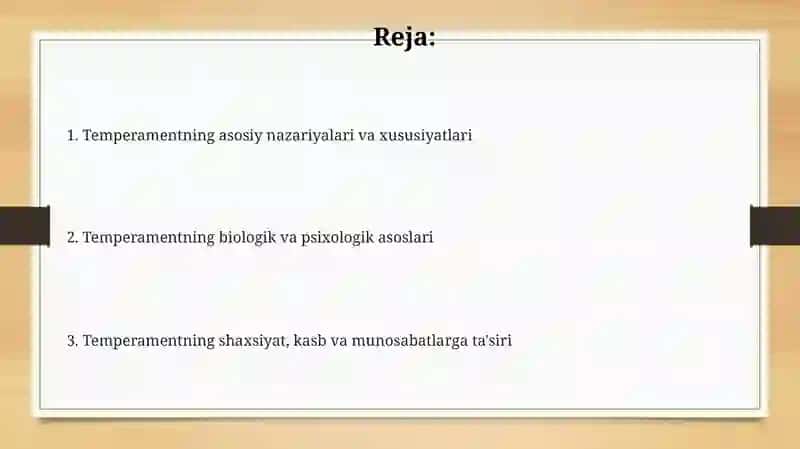 Reja:

1. Temperamentning asosiy nazariyalari va xususiyatlari

2. Temperamentning biologik va psixologik asoslari

3. Temperamentning shaxsiyat, kasb va munosabatlarga ta'siri